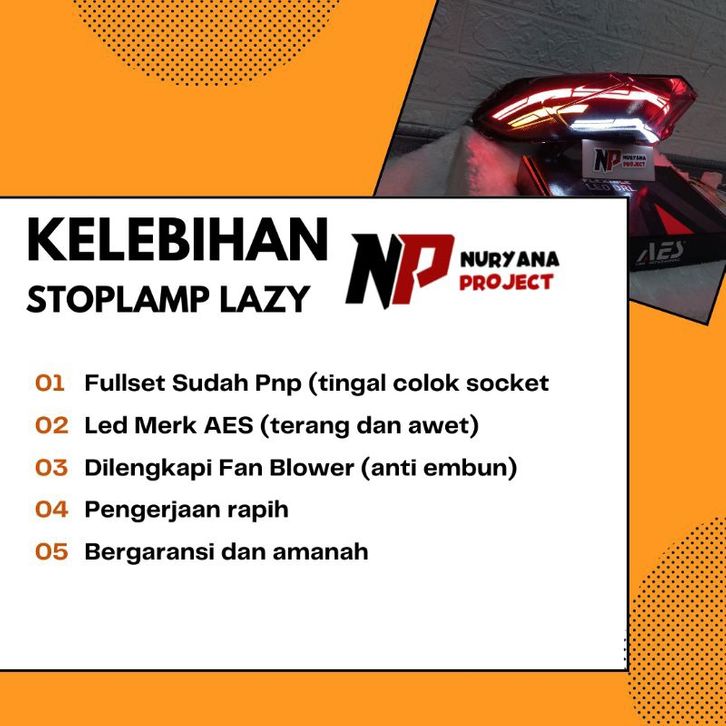 NP NURYANA PROJECT

AES

KELEBIHAN
STOPLAMP LAZY

NP NURYANA PROJECT

01 Fullset Sudah Pnp (tingal colok socket

02 Led Merk AES (terang dan awet)

03 Dilengkapi Fan Blower (anti embun)

04 Pengerjaan rapih

05 Bergaransi dan amanah